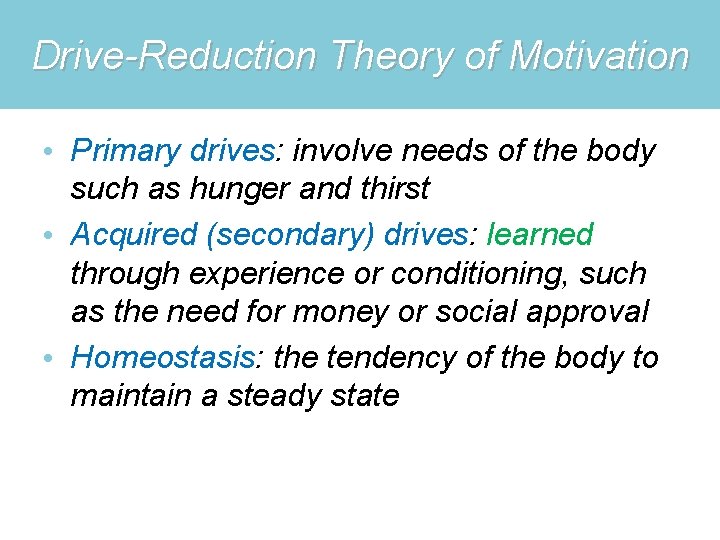 Drive-Reduction Theory of Motivation

• Primary drives: involve needs of the body such as hunger and thirst
• Acquired (secondary) drives: learned through experience or conditioning, such as the need for money or social approval
• Homeostasis: the tendency of the body to maintain a steady state